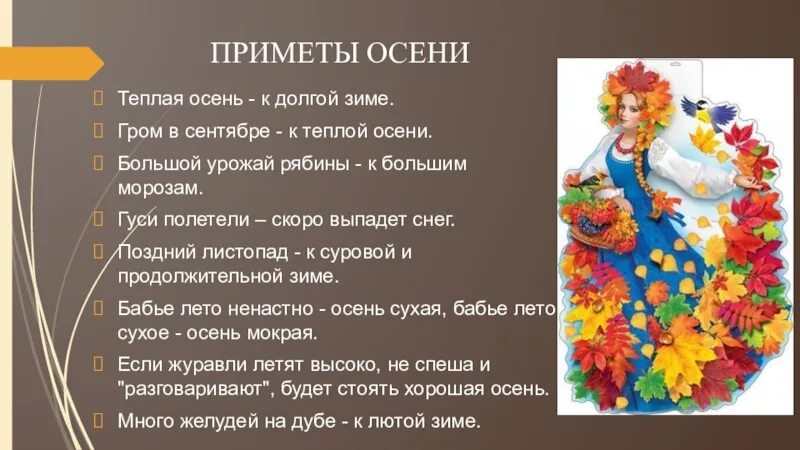 ПРИМЕТЫ ОСЕНИ

Теплая осень - к долгой зиме.

Гром в сентябре - к теплой осени.

Большой урожай рябины - к большим морозам.

Гуси полетели – скоро выпадет снег.

Поздний листопад - к суровой и продолжительной зиме.

Бабье лето ненастно - осень сухая, бабье лето сухое - осень мокрая.

Если журавли летят высоко, не спеша и "разговаривают", будет стоять хорошая осень.

Много желудей на дубе - к лютой зиме.